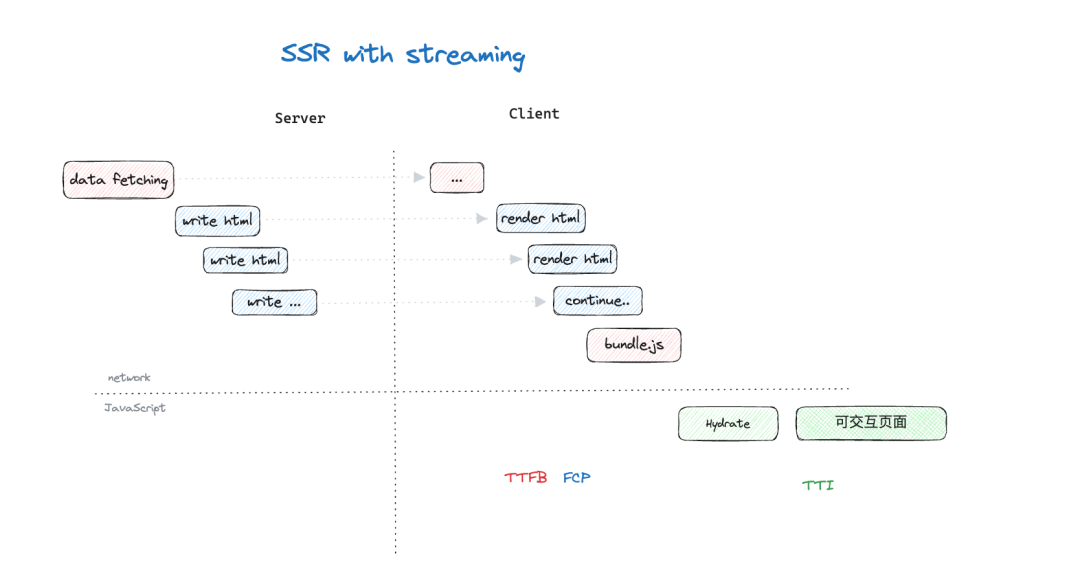 SSR with streaming

Server

Client

data fetching

...

write html

render html

write html

render html

write ...

continue..

bundle.js

network

JavaScript

Hydrate

可交互页面

TTFB FCP

TTI